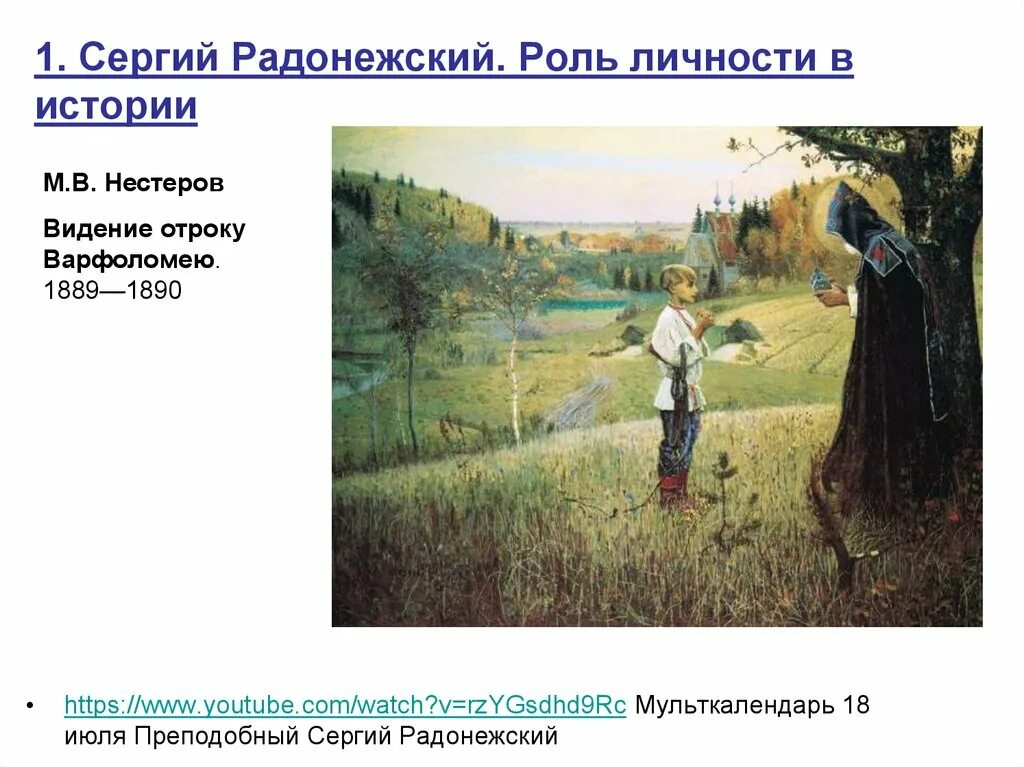 1. Сергий Радонежский. Роль личности в истории

М.В. Нестеров

Видение отроку Варфоломею. 1889—1890

• https://www.youtube.com/watch?v=rzYGsdhd9Rc Мульткалендарь 18 июля Преподобный Сергий Радонежский